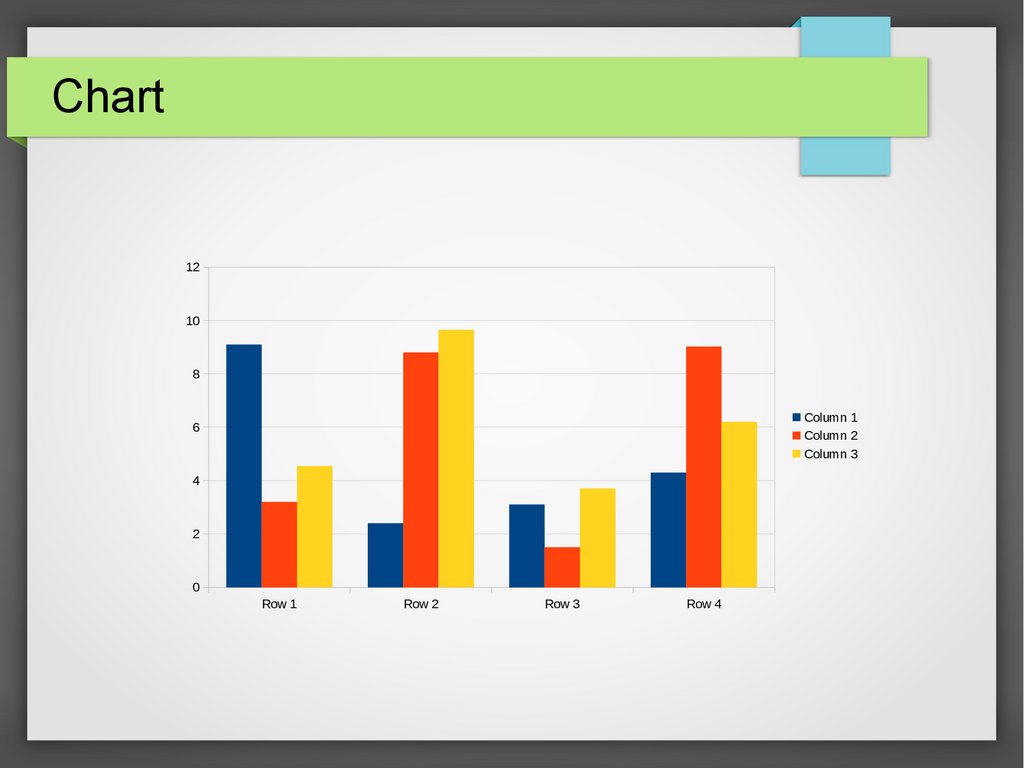 Chart

12
10
8
6
4
2
0

Row 1
Row 2
Row 3
Row 4

Column 1
Column 2
Column 3